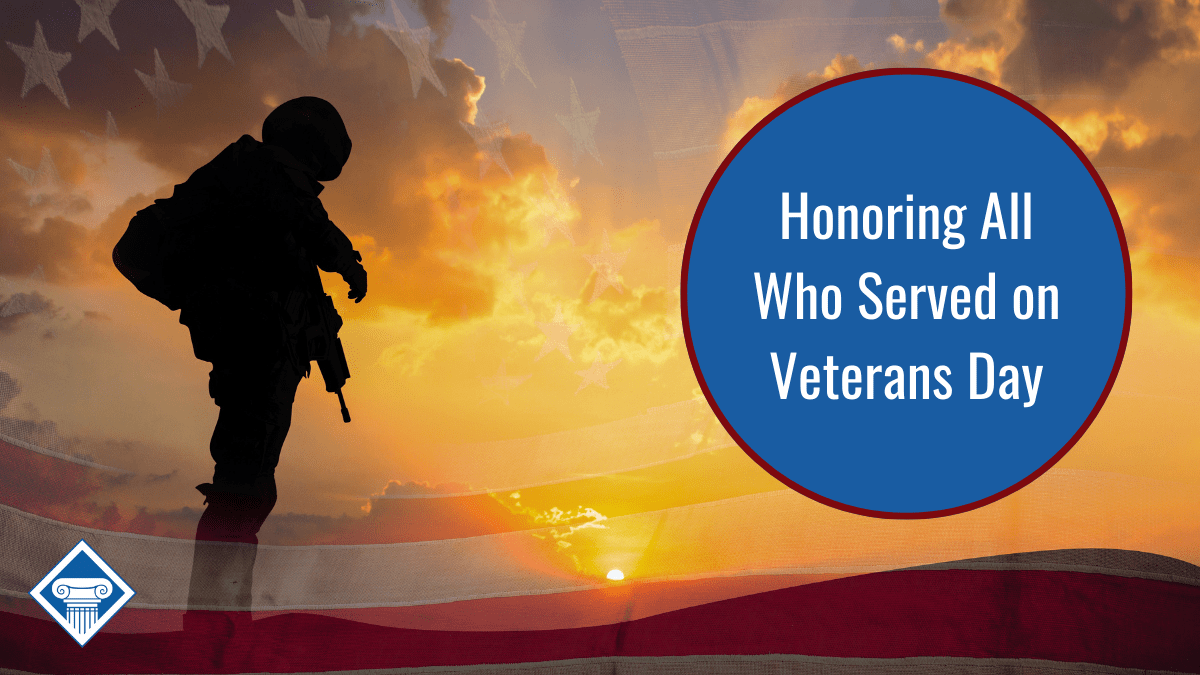 Honoring All Who Served on Veterans Day